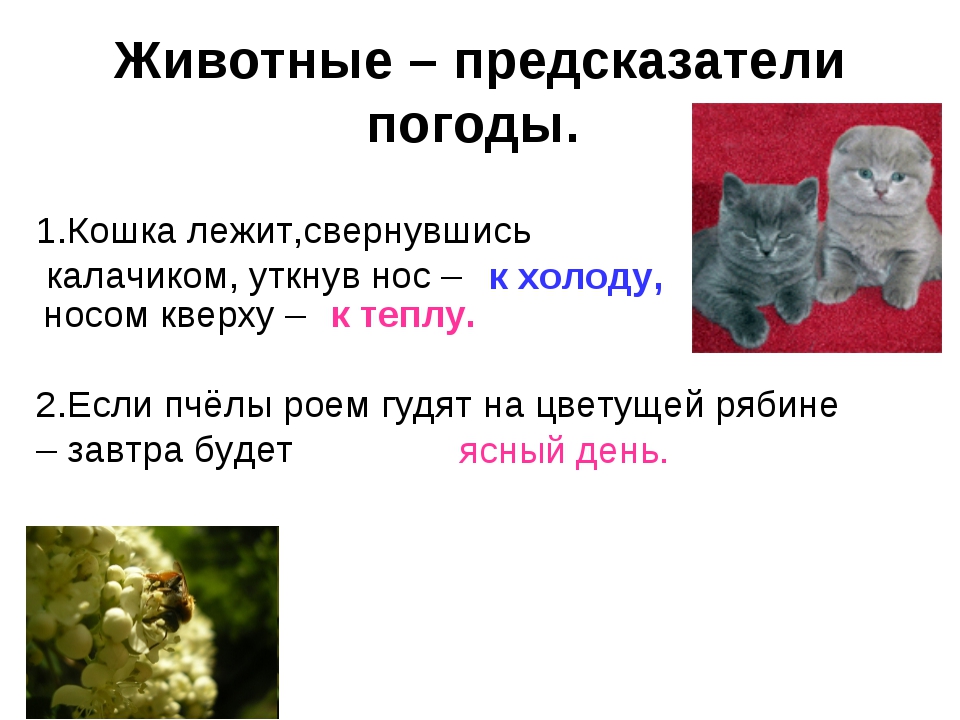 Животные – предсказатели погоды.

1.Кошка лежит,свернувшись калачиком, уткнув нос – к холоду, носом кверху – к теплу.

2.Если пчёлы роем гудят на цветущей рябине – завтра будет ясный день.